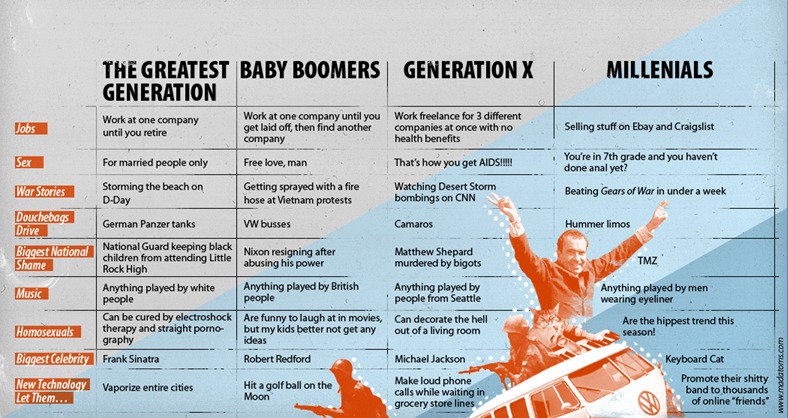 |  | THE GREATEST GENERATION | BABY BOOMERS | GENERATION X | MILLENIALS |
|---|---|---|---|---|
| Jobs | Work at one company until you retire | Work at one company until you get laid off, then find another company | Work freelance for 3 different companies at once with no health benefits | Selling stuff on Ebay and Craigslist |
| Sex | For married people only | Free love, man | That's how you get AIDS!!!!! | You're in 7th grade and you haven't done anal yet? |
| War Stories | Storming the beach on D-Day | Getting sprayed with a fire hose at Vietnam protests | Watching Desert Storm bombings on CNN | Beating Gears of War in under a week |
| Douchebags Drive | German Panzer tanks | VW busses | Camaros | Hummer limos |
| Biggest National Shame | National Guard keeping black children from attending Little Rock High | Nixon resigning after abusing his power | Matthew Shepard murdered by bigots | TMZ |
| Music | Anything played by white people | Anything played by British people | Anything played by people from Seattle | Anything played by men wearing eyeliner |
| Homosexuals | Can be cured by electroshock therapy and straight pornography | Are funny to laugh at in movies, but my kids better not get any ideas | Can decorate the hell out of a living room | Are the hippest trend this season! |
| Biggest Celebrity | Frank Sinatra | Robert Redford | Michael Jackson | Keyboard Cat |
| New Technology Let Them... | Vaporize entire cities | Hit a golf ball on the Moon | Make loud phone calls while waiting in grocery store lines | Promote their shitty band to thousands of online "friends" |

www.maddatoms.com